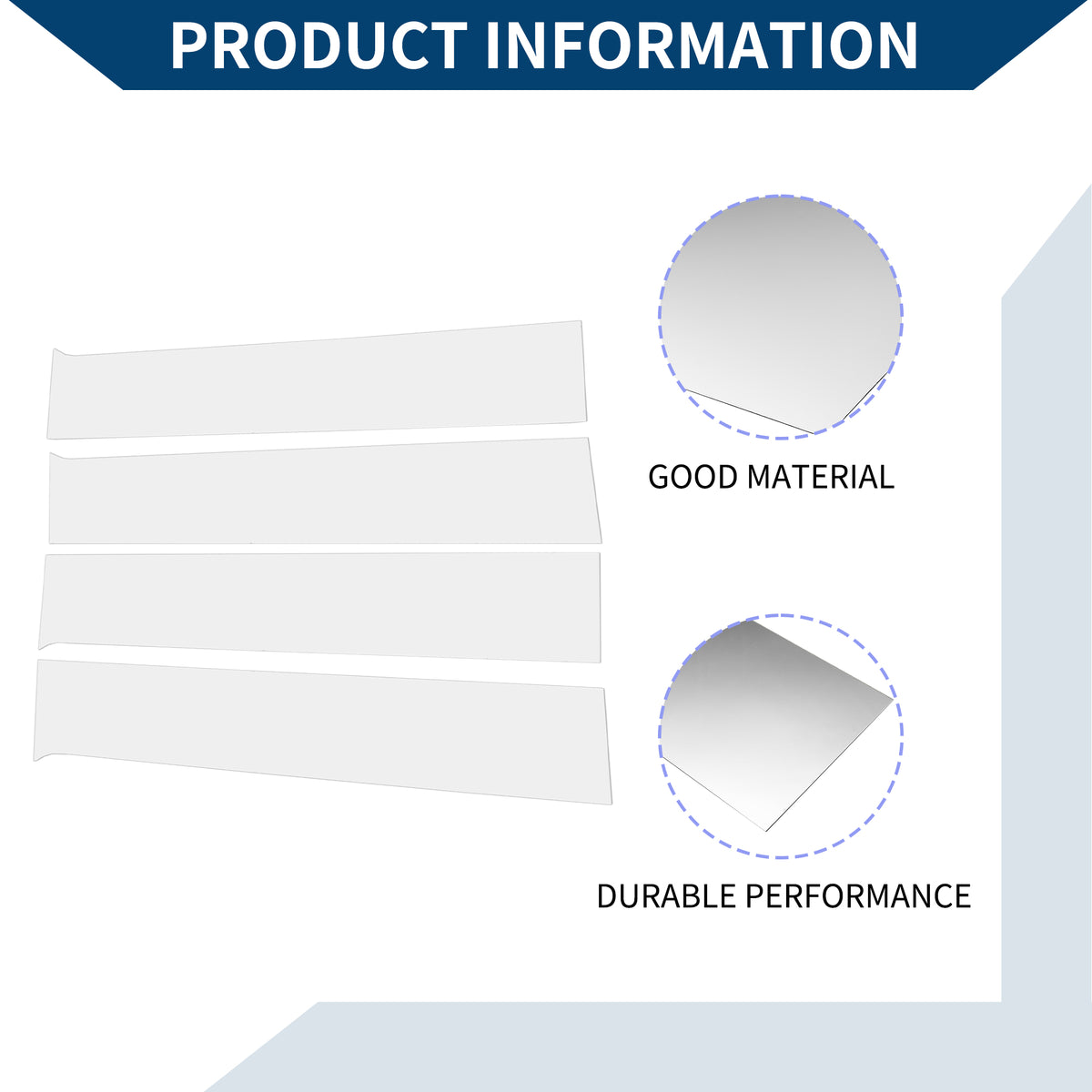 PRODUCT INFORMATION

GOOD MATERIAL

DURABLE PERFORMANCE